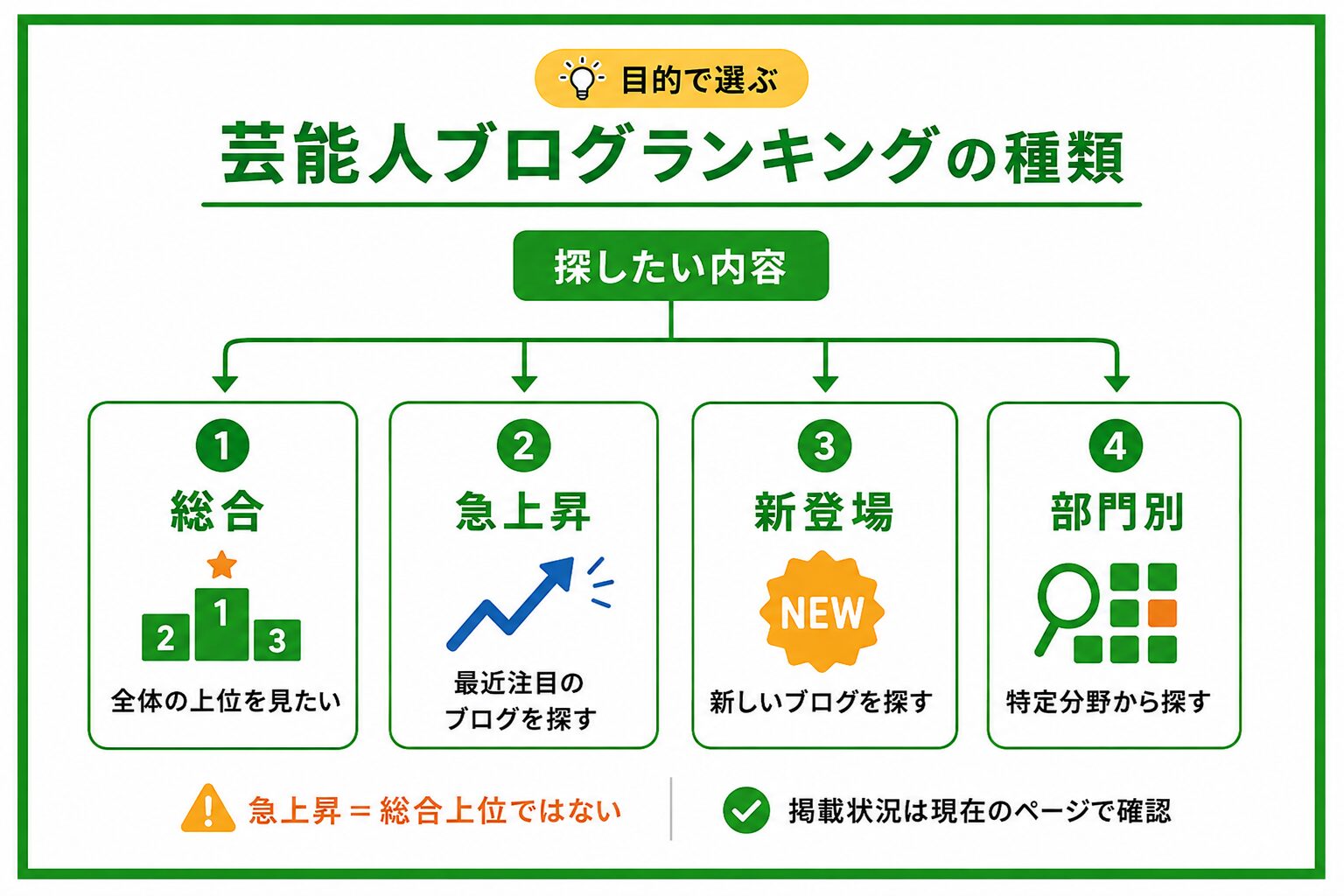 目的で選ぶ

芸能人ブログランキングの種類

探したい内容

1
総合
2 1 3
全体の上位を見たい

2
急上昇
最近注目のブログを探す

3
新登場
NEW
新しいブログを探す

4
部門別
特定分野から探す

急上昇 = 総合上位ではない

掲載状況は現在のページで確認